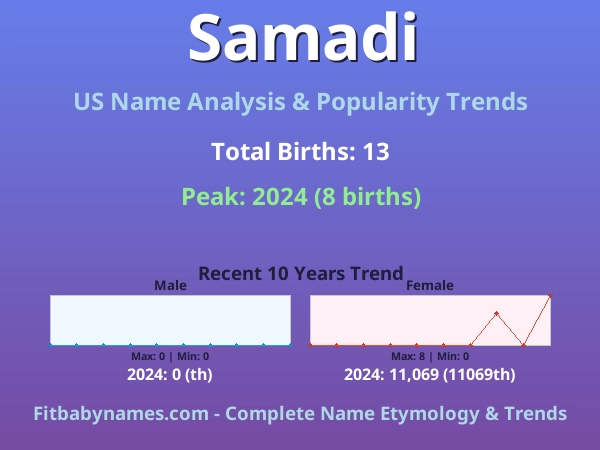 Samadi

US Name Analysis & Popularity Trends

Total Births: 13

Peak: 2024 (8 births)

Recent 10 Years Trend

Male

Max: 0 | Min: 0

2024: 0 (th)

Female

Max: 8 | Min: 0

2024: 11,069 (11069th)

Fitbabynames.com - Complete Name Etymology & Trends